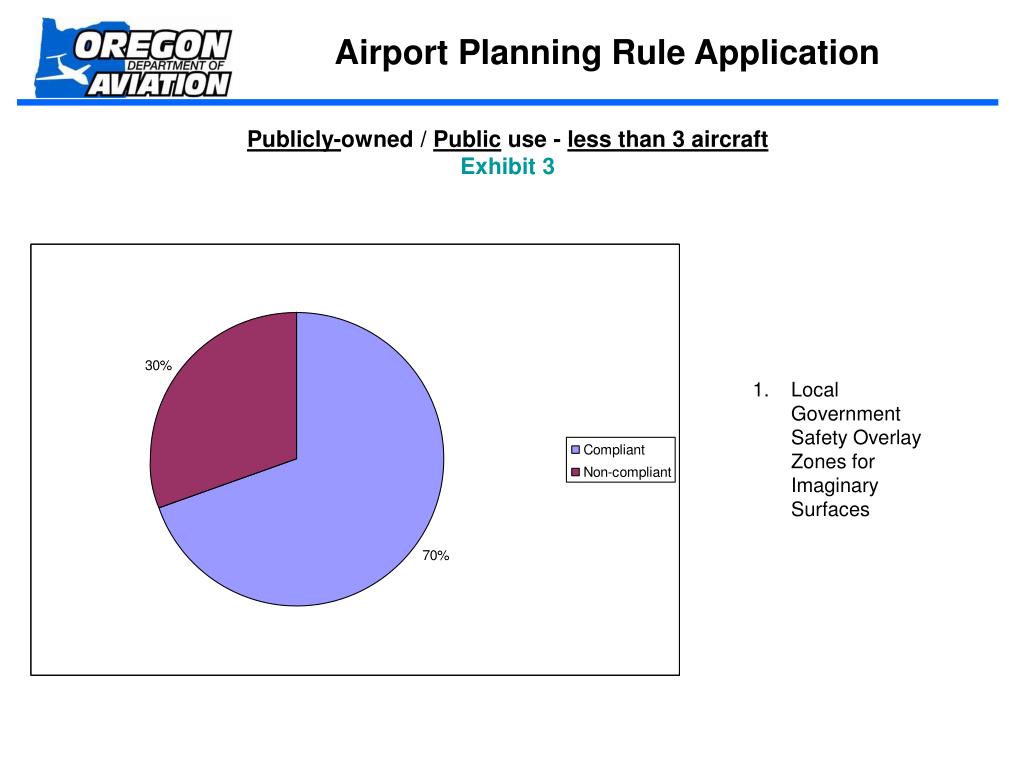 OREGON DEPARTMENT OF AVIATION

Airport Planning Rule Application

Publicly-owned / Public use - less than 3 aircraft
Exhibit 3

30%

70%

Compliant
Non-compliant

1. Local Government Safety Overlay Zones for Imaginary Surfaces